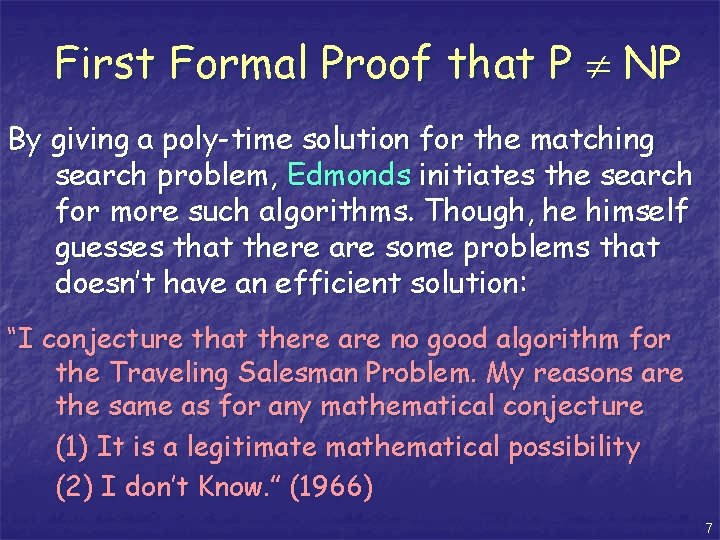 First Formal Proof that P $\neq$ NP

By giving a poly-time solution for the matching search problem, Edmonds initiates the search for more such algorithms. Though, he himself guesses that there are some problems that doesn't have an efficient solution:

"I conjecture that there are no good algorithm for the Traveling Salesman Problem. My reasons are the same as for any mathematical conjecture
(1) It is a legitimate mathematical possibility
(2) I don't Know." (1966)

7